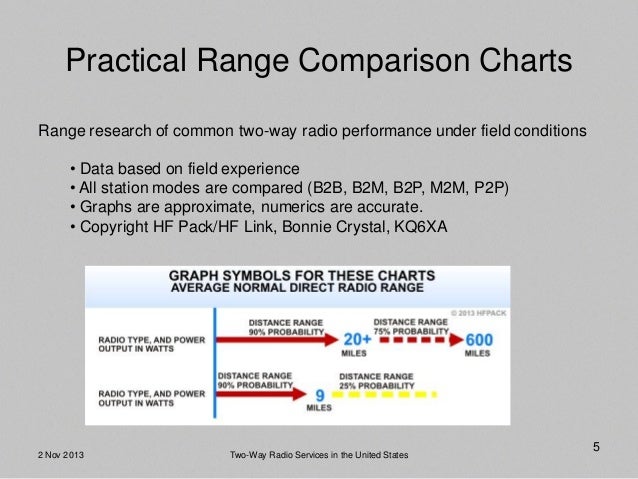 Practical Range Comparison Charts

Range research of common two-way radio performance under field conditions

• Data based on field experience
• All station modes are compared (B2B, B2M, B2P, M2M, P2P)
• Graphs are approximate, numerics are accurate.
• Copyright HF Pack/HF Link, Bonnie Crystal, KQ6XA

GRAPH SYMBOLS FOR THESE CHARTS
AVERAGE NORMAL DIRECT RADIO RANGE

© 2013 HFPACK

RADIO TYPE, AND POWER OUTPUT IN WATTS

DISTANCE RANGE 90% PROBABILITY

20+ MILES

DISTANCE RANGE 75% PROBABILITY

600 MILES

RADIO TYPE, AND POWER OUTPUT IN WATTS

DISTANCE RANGE 90% PROBABILITY

9 MILES

DISTANCE RANGE 25% PROBABILITY

2 Nov 2013

Two-Way Radio Services in the United States

5